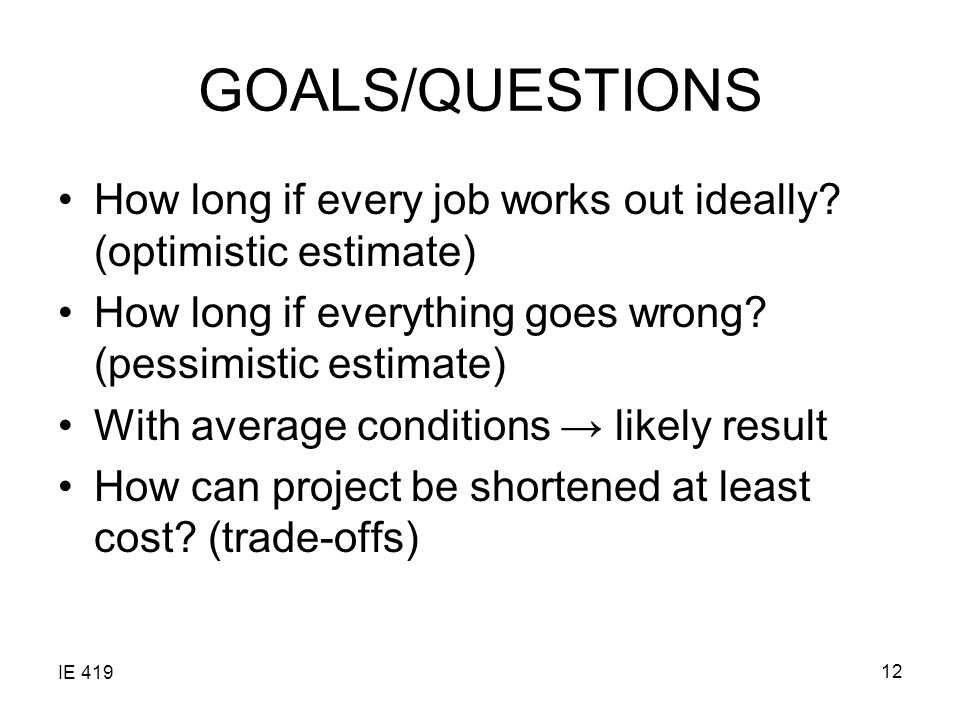 GOALS/QUESTIONS

• How long if every job works out ideally? (optimistic estimate)
• How long if everything goes wrong? (pessimistic estimate)
• With average conditions → likely result
• How can project be shortened at least cost? (trade-offs)

IE 419

12